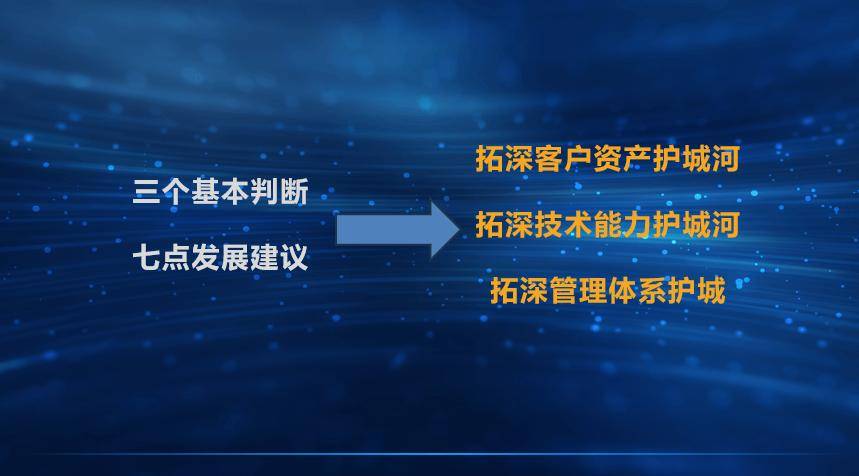 三个基本判断

七点发展建议

拓深客户资产护城河

拓深技术能力护城河

拓深管理体系护城